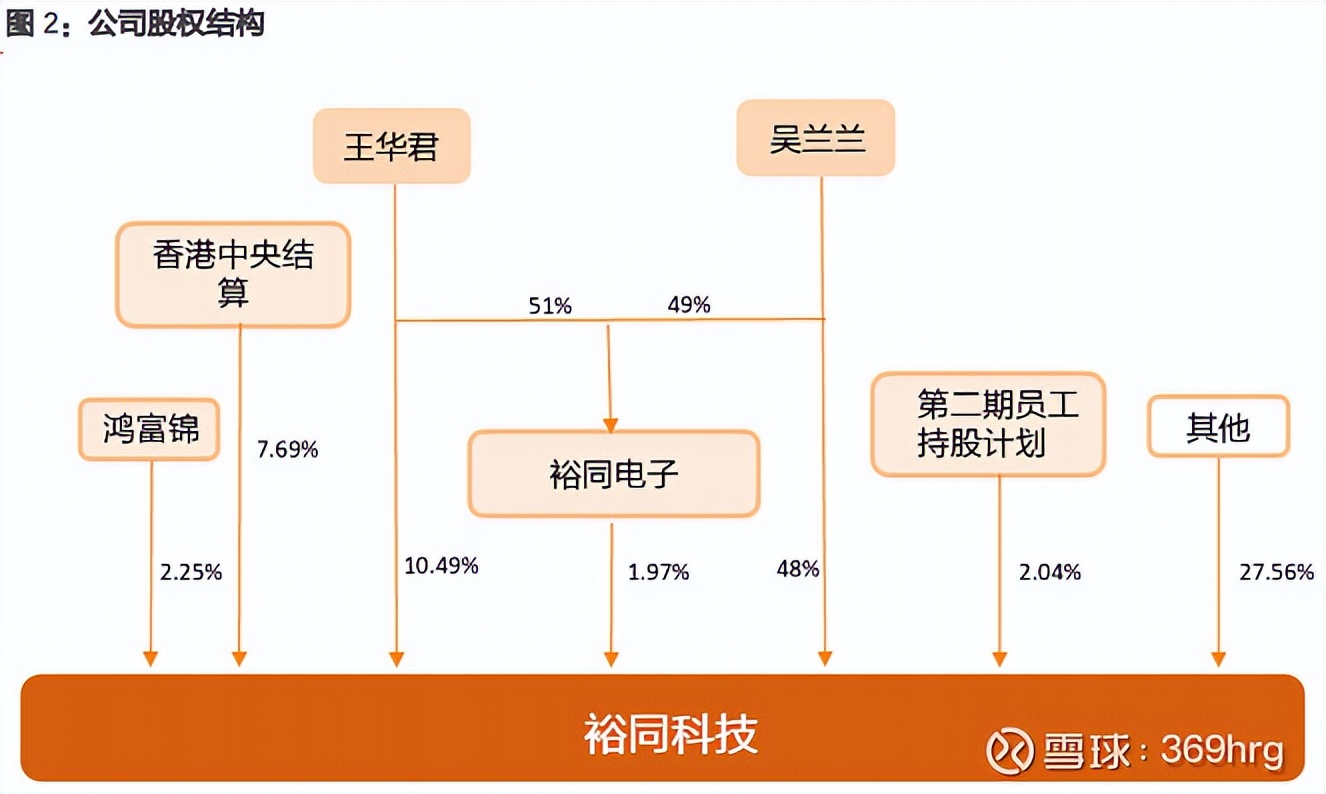 图 2：公司股权结构

王华君

吴兰兰

香港中央结算

51%

49%

鸿富锦

7.69%

裕同电子

第二期员工持股计划

其他

2.25%

10.49%

1.97%

48%

2.04%

27.56%

裕同科技

雪球：369hrg